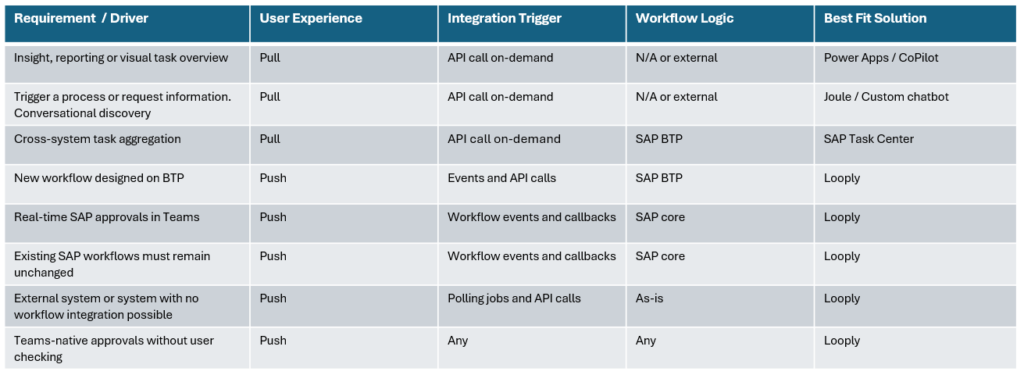 | Requirement / Driver | User Experience | Integration Trigger | Workflow Logic | Best Fit Solution |
|---|---|---|---|---|
| Insight, reporting or visual task overview | Pull | API call on-demand | N/A or external | Power Apps / CoPilot |
| Trigger a process or request information. Conversational discovery | Pull | API call on-demand | N/A or external | Joule / Custom chatbot |
| Cross-system task aggregation | Pull | API call on-demand | SAP BTP | SAP Task Center |
| New workflow designed on BTP | Push | Events and API calls | SAP BTP | Looply |
| Real-time SAP approvals in Teams | Push | Workflow events and callbacks | SAP core | Looply |
| Existing SAP workflows must remain unchanged | Push | Workflow events and callbacks | SAP core | Looply |
| External system or system with no workflow integration possible | Push | Polling jobs and API calls | As-is | Looply |
| Teams-native approvals without user checking | Push | Any | Any | Looply |